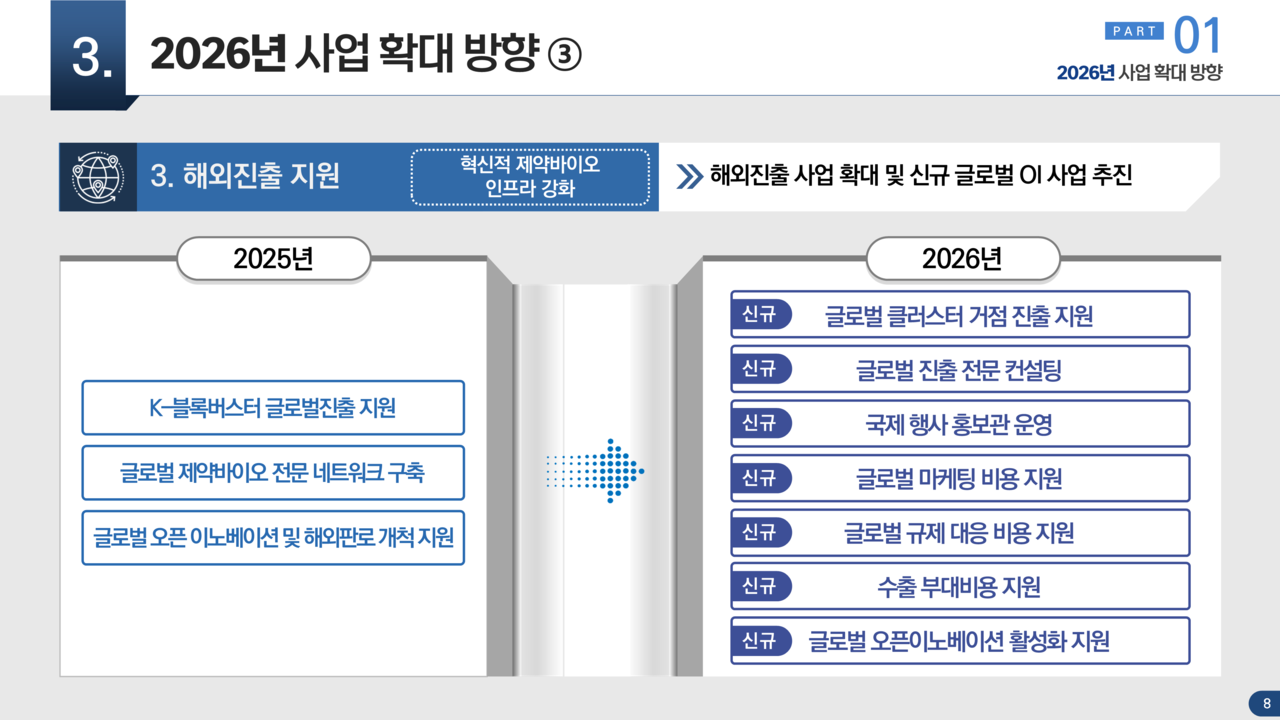 3. 2026년 사업 확대 방향 ③

PART 01
2026년 사업 확대 방향

3. 해외진출 지원

혁신적 제약바이오 인프라 강화

해외진출 사업 확대 및 신규 글로벌 OI 사업 추진

2025년

K-블록버스터 글로벌진출 지원

글로벌 제약바이오 전문 네트워크 구축

글로벌 오픈 이노베이션 및 해외판로 개척 지원

2026년

신규 글로벌 클러스터 거점 진출 지원

신규 글로벌 진출 전문 컨설팅

신규 국제 행사 홍보관 운영

신규 글로벌 마케팅 비용 지원

신규 글로벌 규제 대응 비용 지원

신규 수출 부대비용 지원

신규 글로벌 오픈이노베이션 활성화 지원

8